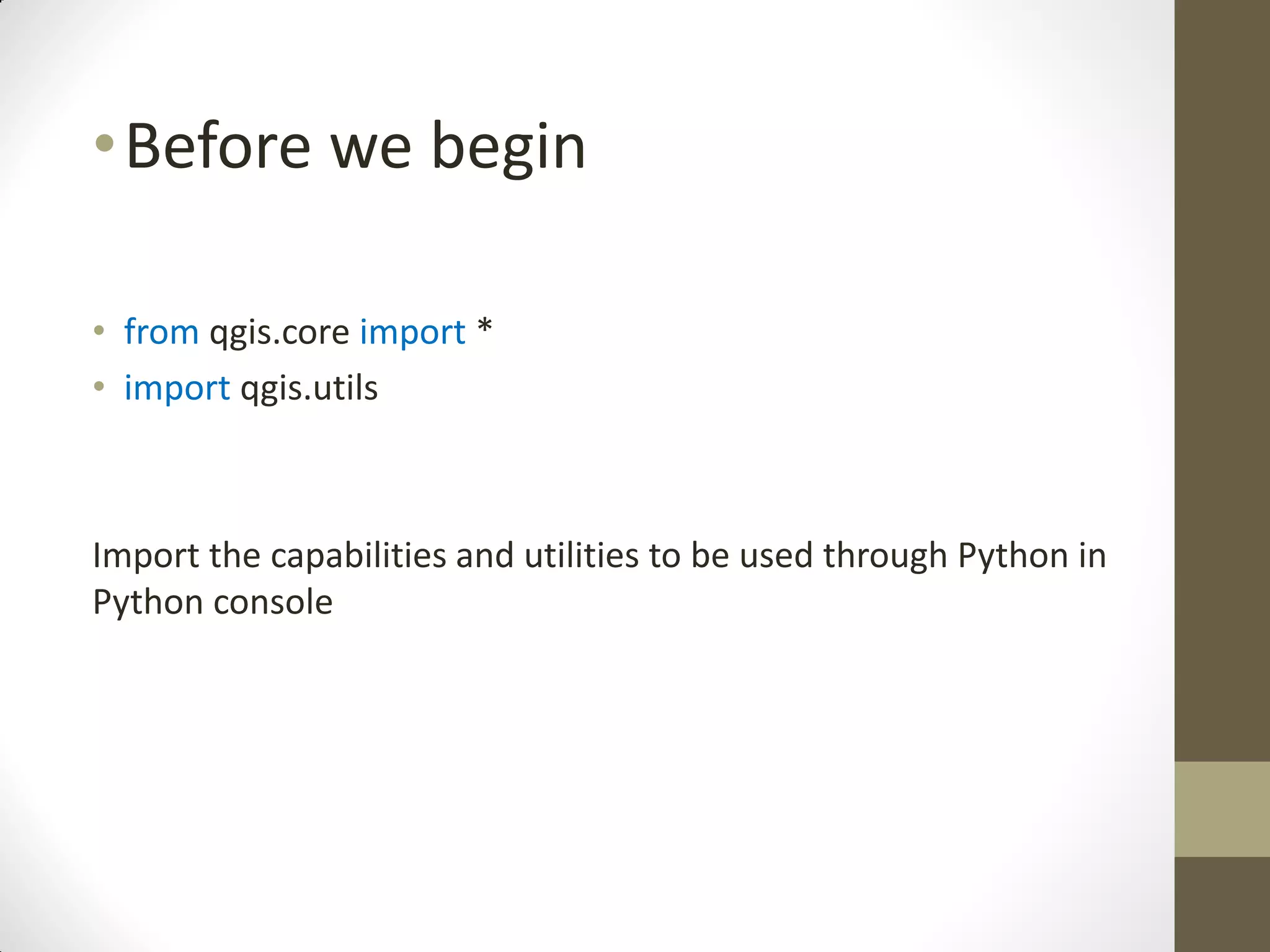 • Before we begin

• from qgis.core import *
• import qgis.utils

Import the capabilities and utilities to be used through Python in Python console